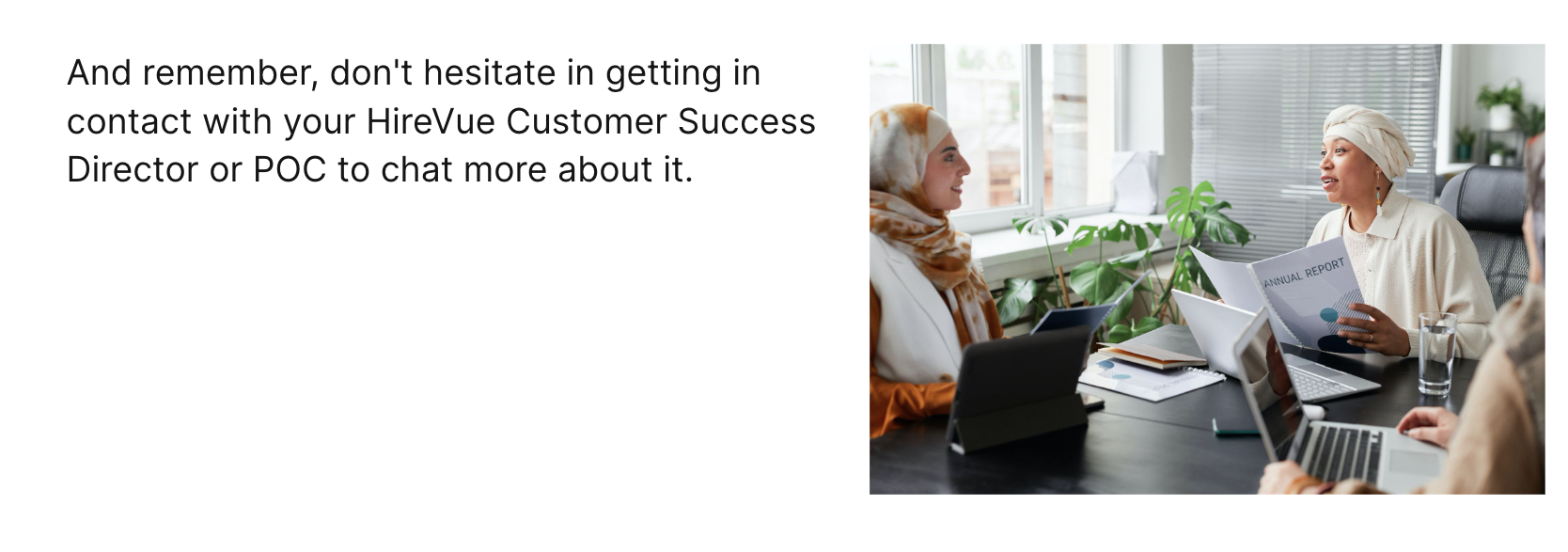 And remember, don't hesitate in getting in contact with your HireVue Customer Success Director or POC to chat more about it.

ANNUAL REPORT